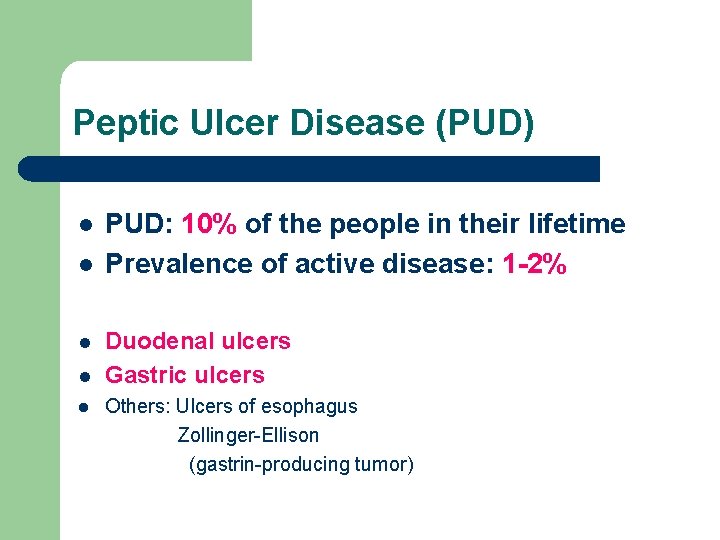 Peptic Ulcer Disease (PUD)

- PUD: 10% of the people in their lifetime
- Prevalence of active disease: 1-2%

- Duodenal ulcers
- Gastric ulcers
- Others: Ulcers of esophagus
Zollinger-Ellison
(gastrin-producing tumor)